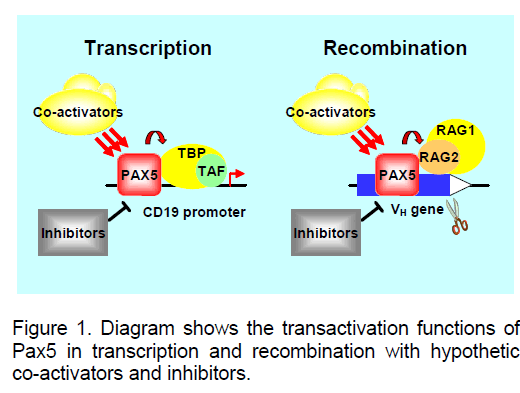 Transcription

Co-activators

PAX5

TBP

TAF

CD19 promoter

Inhibitors

Recombination

Co-activators

RAG1

RAG2

PAX5

$V_H$ gene

Inhibitors

Figure 1. Diagram shows the transactivation functions of Pax5 in transcription and recombination with hypothetic co-activators and inhibitors.